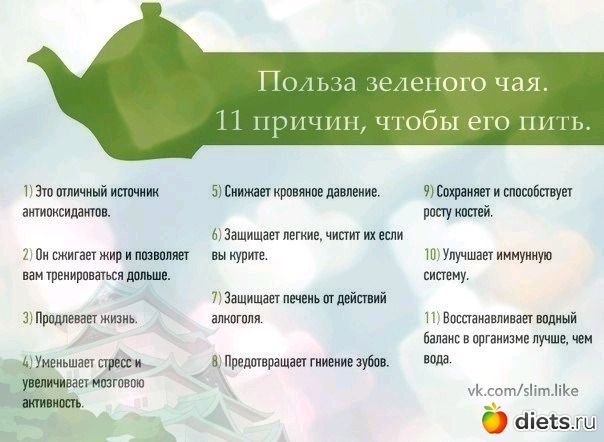 Польза зеленого чая.
11 причин, чтобы его пить.

1) Это отличный источник антиоксидантов.

2) Он сжигает жир и позволяет вам тренироваться дольше.

3) Продлевает жизнь.

4) Уменьшает стресс и увеличивает мозговою активность.

5) Снижает кровяное давление.

6) Защищает легкие, чистит их если вы курите.

7) Защищает печень от действий алкоголя.

8) Предотвращает гниение зубов.

9) Сохраняет и способствует росту костей.

10) Улучшает иммунную систему.

11) Восстанавливает водный баланс в организме лучше, чем вода.

vk.com/slim.like

diets.ru